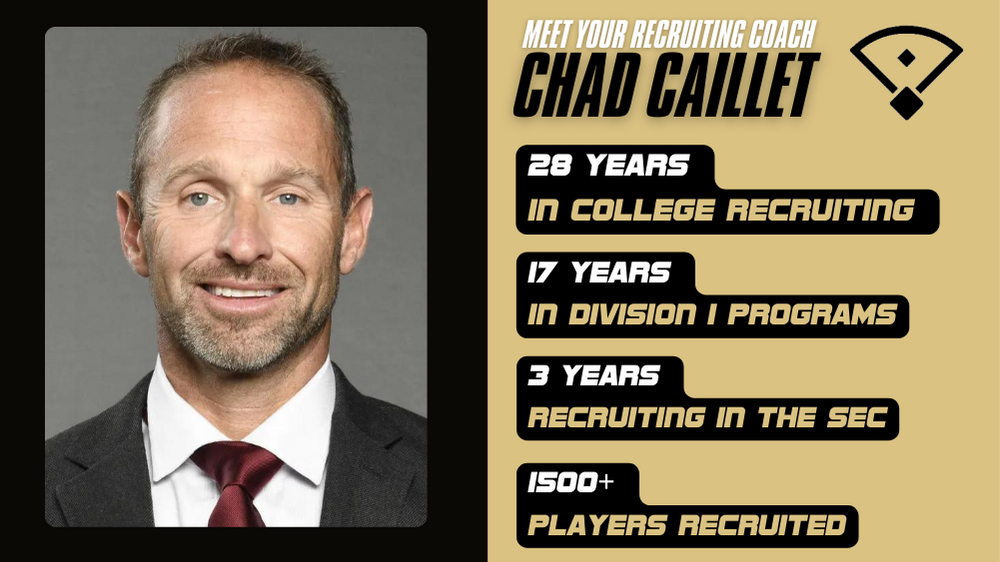 MEET YOUR RECRUITING COACH
CHAD CAILLET

28 YEARS
IN COLLEGE RECRUITING

17 YEARS
IN DIVISION I PROGRAMS

3 YEARS
RECRUITING IN THE SEC

1500+
PLAYERS RECRUITED